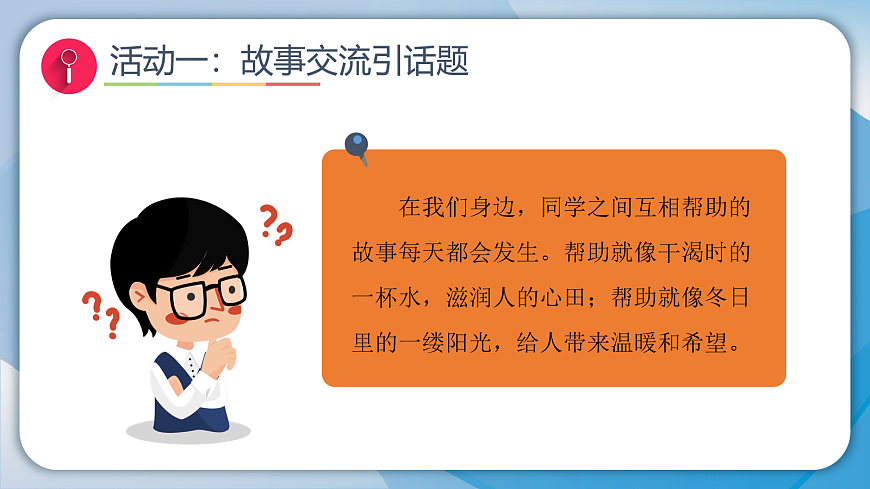 活动一：故事交流引话题

在我们身边，同学之间互相帮助的故事每天都会发生。帮助就像干渴时的一杯水，滋润人的心田；帮助就像冬日里的一缕阳光，给人带来温暖和希望。